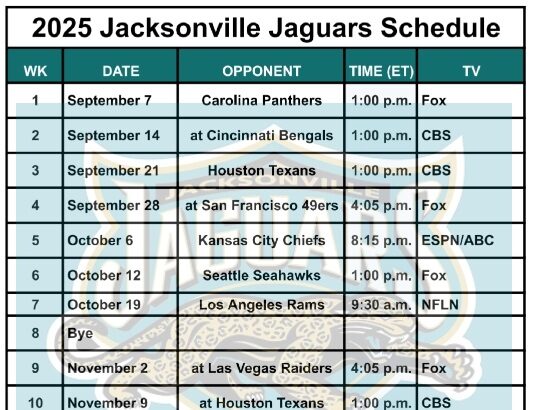 2025 Jacksonville Jaguars Schedule

| WK | DATE | OPPONENT | TIME (ET) | TV |
|---|---|---|---|---|
| 1 | September 7 | Carolina Panthers | 1:00 p.m. | Fox |
| 2 | September 14 | at Cincinnati Bengals | 1:00 p.m. | CBS |
| 3 | September 21 | Houston Texans | 1:00 p.m. | CBS |
| 4 | September 28 | at San Francisco 49ers | 4:05 p.m. | Fox |
| 5 | October 6 | Kansas City Chiefs | 8:15 p.m. | ESPN/ABC |
| 6 | October 12 | Seattle Seahawks | 1:00 p.m. | Fox |
| 7 | October 19 | Los Angeles Rams | 9:30 a.m. | NFLN |
| 8 | Bye | | | |
| 9 | November 2 | at Las Vegas Raiders | 4:05 p.m. | Fox |
| 10 | November 9 | at Houston Texans | 1:00 p.m. | CBS |

JACKSONVILLE JAGUARS